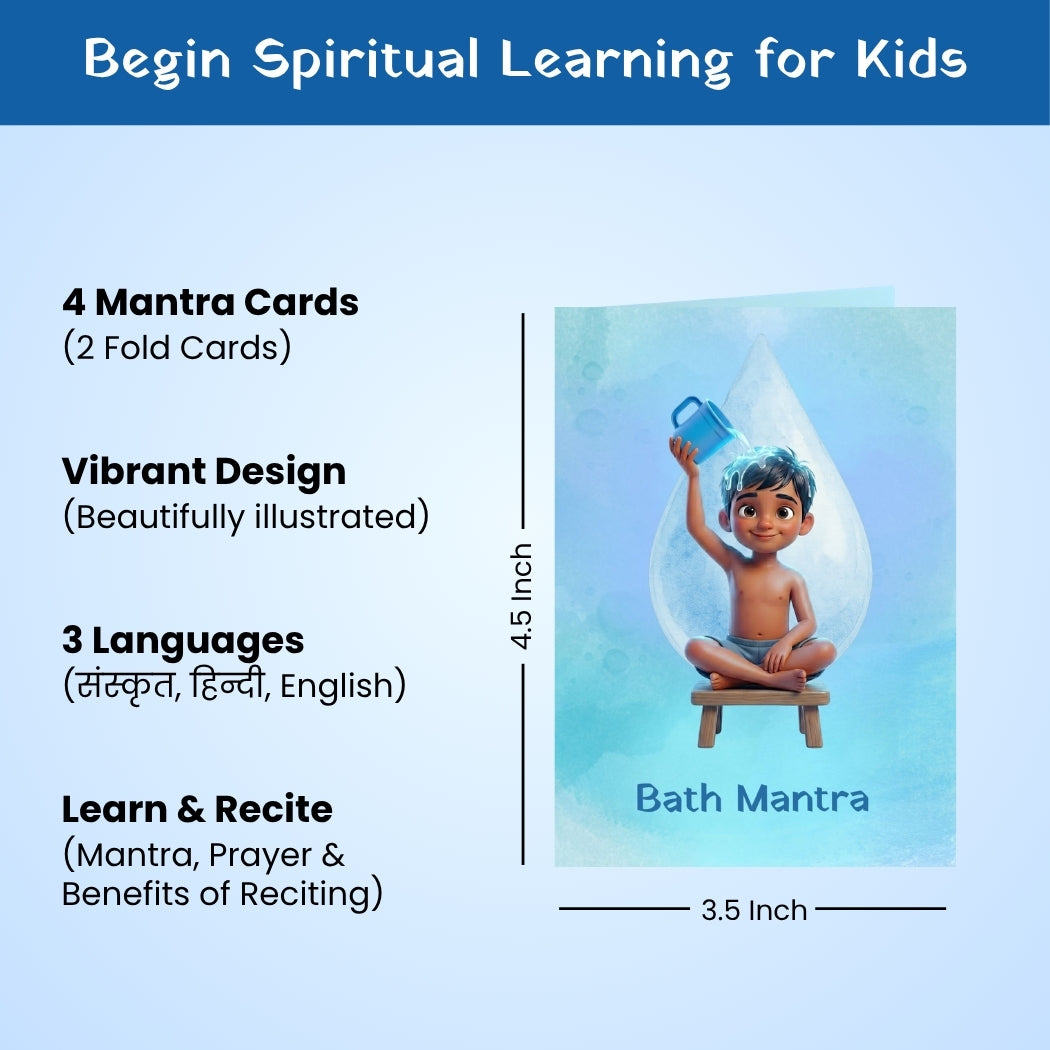 Begin Spiritual Learning for Kids

4 Mantra Cards
(2 Fold Cards)

Vibrant Design
(Beautifully illustrated)

3 Languages
(संस्कृत, हिन्दी, English)

Learn & Recite
(Mantra, Prayer & Benefits of Reciting)

4.5 Inch

Bath Mantra

3.5 Inch